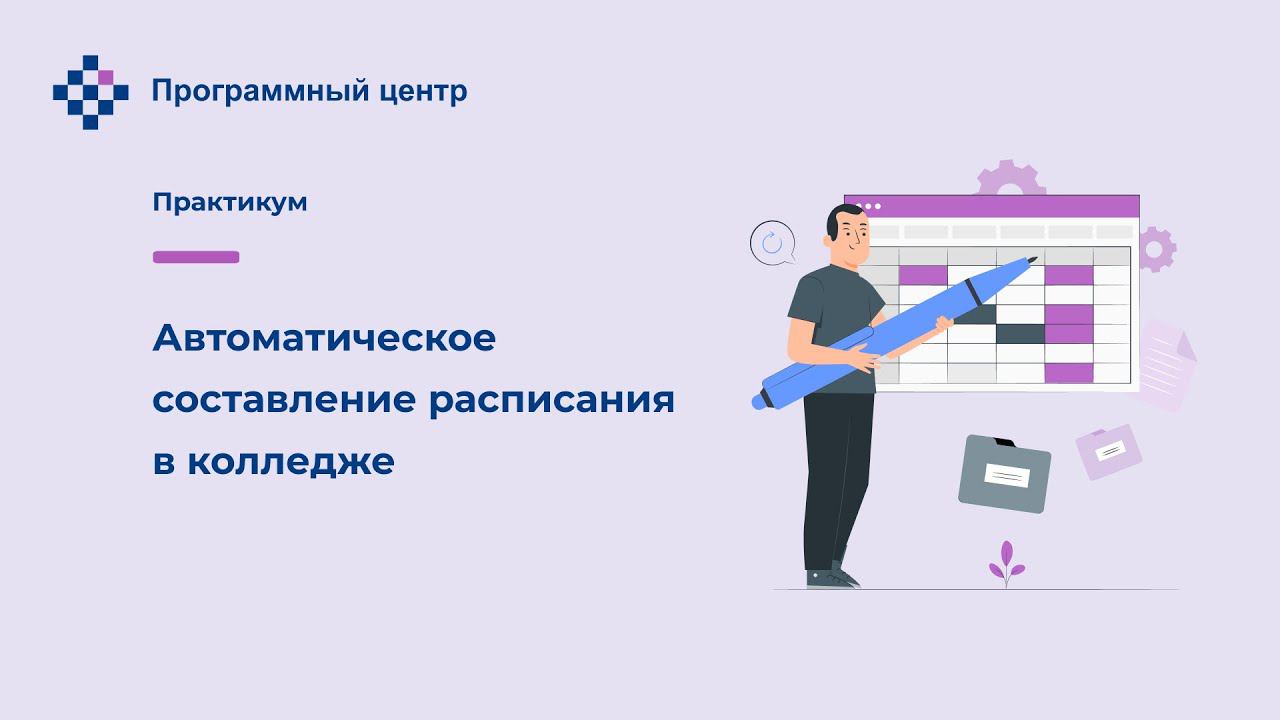 Программный центр

Практикум

Автоматическое составление расписания в колледже